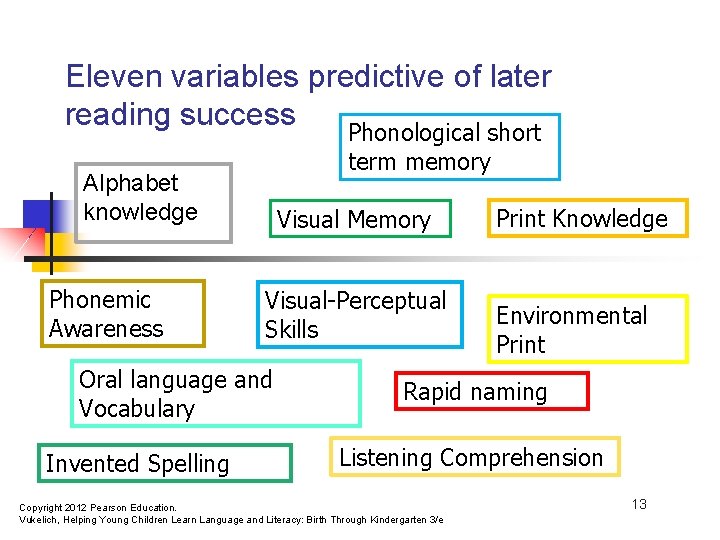 Eleven variables predictive of later reading success

Phonological short term memory

Alphabet knowledge

Visual Memory

Print Knowledge

Phonemic Awareness

Visual-Perceptual Skills

Environmental Print

Oral language and Vocabulary

Rapid naming

Invented Spelling

Listening Comprehension

Copyright 2012 Pearson Education.
Vukelich, Helping Young Children Learn Language and Literacy: Birth Through Kindergarten 3/e

13